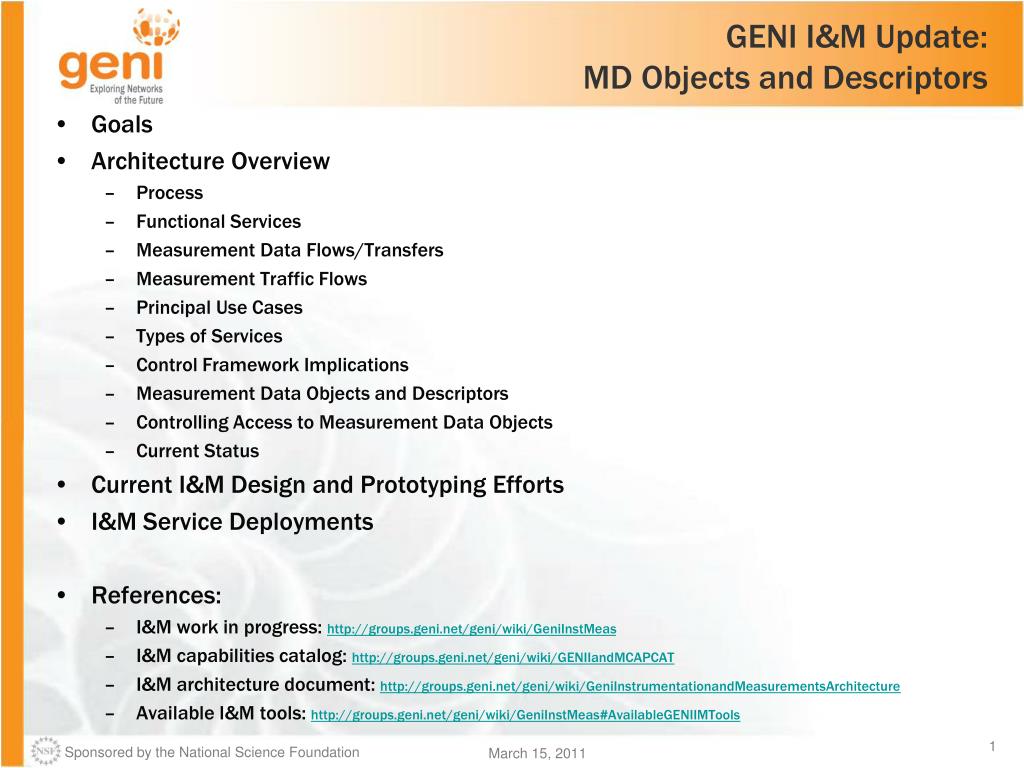 geni
Exploring Networks of the Future

GENI I&M Update:
MD Objects and Descriptors

• Goals
• Architecture Overview
– Process
– Functional Services
– Measurement Data Flows/Transfers
– Measurement Traffic Flows
– Principal Use Cases
– Types of Services
– Control Framework Implications
– Measurement Data Objects and Descriptors
– Controlling Access to Measurement Data Objects
– Current Status
• Current I&M Design and Prototyping Efforts
• I&M Service Deployments

• References:
– I&M work in progress: http://groups.geni.net/geni/wiki/GeniInstMeas
– I&M capabilities catalog: http://groups.geni.net/geni/wiki/GENIIandMCAPCAT
– I&M architecture document: http://groups.geni.net/geni/wiki/GeniInstrumentationandMeasurementsArchitecture
– Available I&M tools: http://groups.geni.net/geni/wiki/GeniInstMeas#AvailableGENIIMTools

NSF Sponsored by the National Science Foundation
March 15, 2011
1